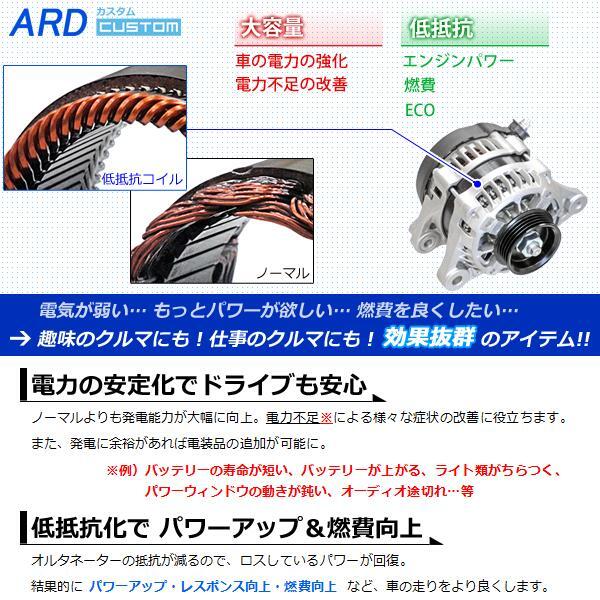 ARD カスタム CUSTOM

大容量
車の電力の強化
電力不足の改善

低抵抗
エンジンパワー
燃費
ECO

低抵抗コイル

ノーマル

電気が弱い… もっとパワーが欲しい… 燃費を良くしたい…
→ 趣味のクルマにも！仕事のクルマにも！ 効果抜群 のアイテム!!

電力の安定化でドライブも安心

ノーマルよりも発電能力が大幅に向上。電力不足※による様々な症状の改善に役立ちます。

また、発電に余裕があれば電装品の追加が可能に。

※例）バッテリーの寿命が短い、バッテリーが上がる、ライト類がちらつく、パワーウィンドウの動きが鈍い、オーディオ途切れ…等

低抵抗化で パワーアップ＆燃費向上

オルタネーターの抵抗が減るので、ロスしているパワーが回復。

結果的に パワーアップ・レスポンス向上・燃費向上 など、車の走りをより良くします。